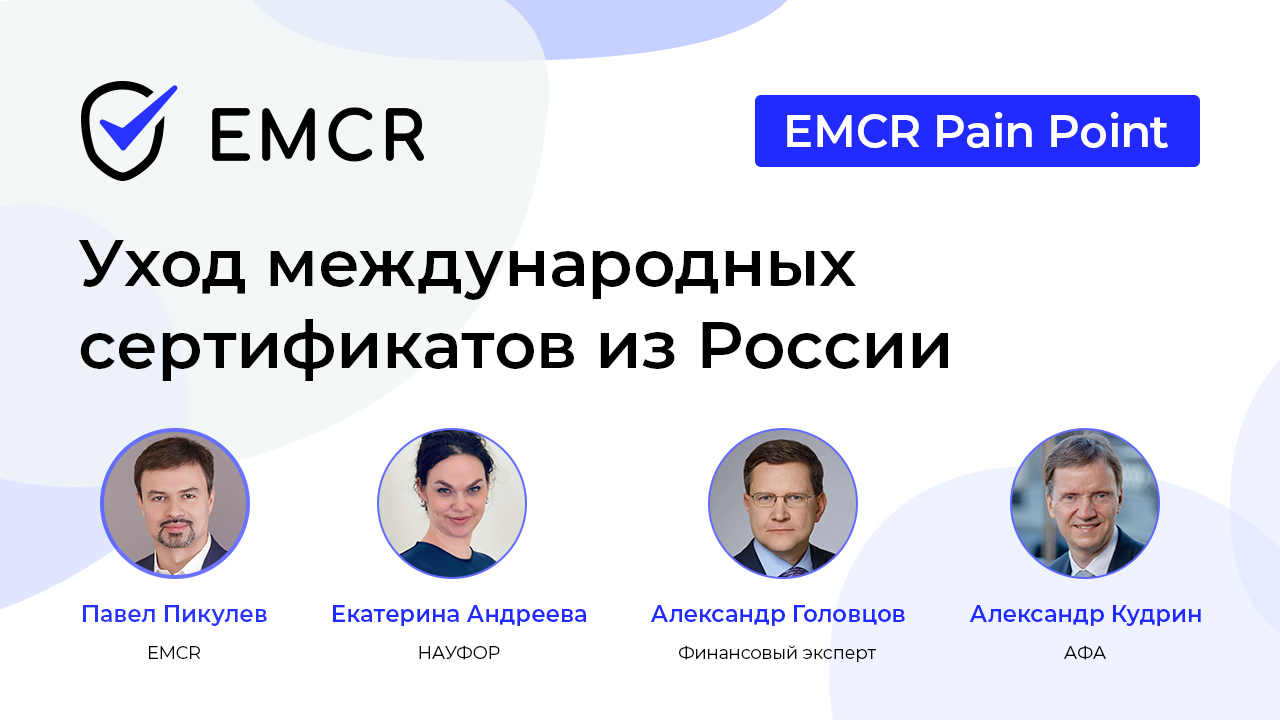 EMCR

EMCR Pain Point

Уход международных сертификатов из России

Павел Пикулев
EMCR

Екатерина Андреева
НАУФОР

Александр Головцов
Финансовый эксперт

Александр Кудрин
АФА